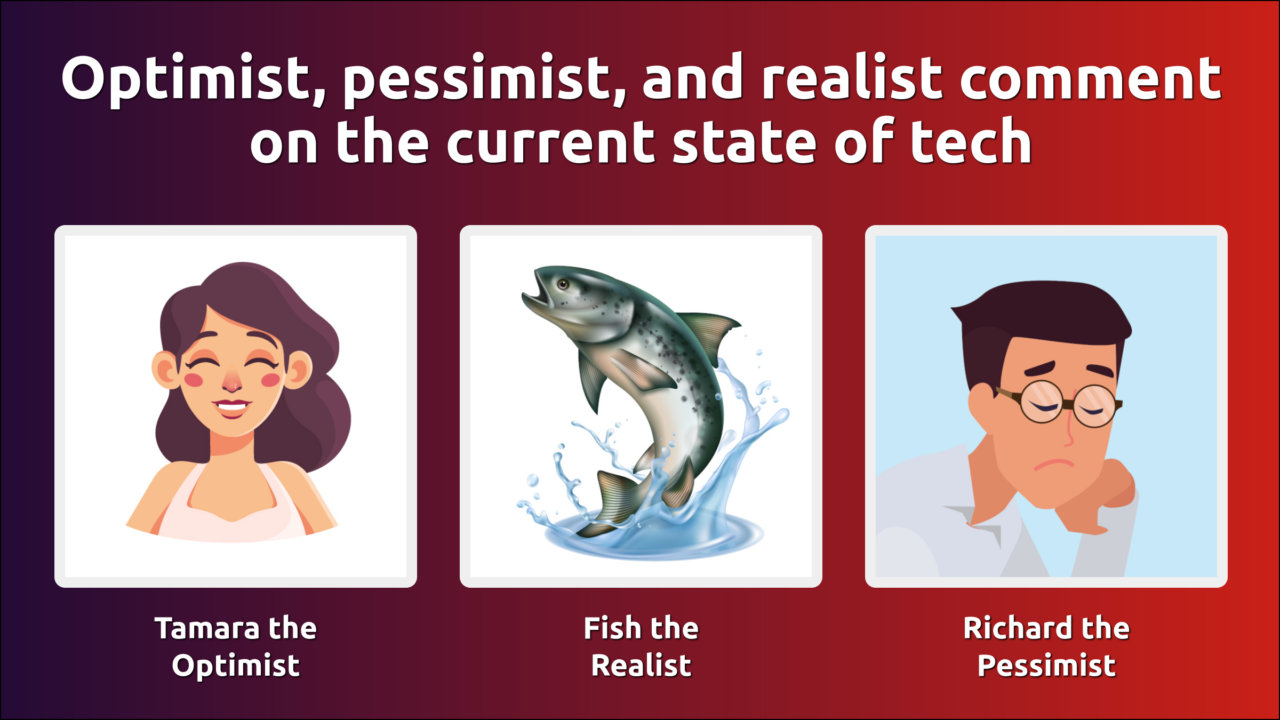 Optimist, pessimist, and realist comment on the current state of tech

Tamara the Optimist

Fish the Realist

Richard the Pessimist